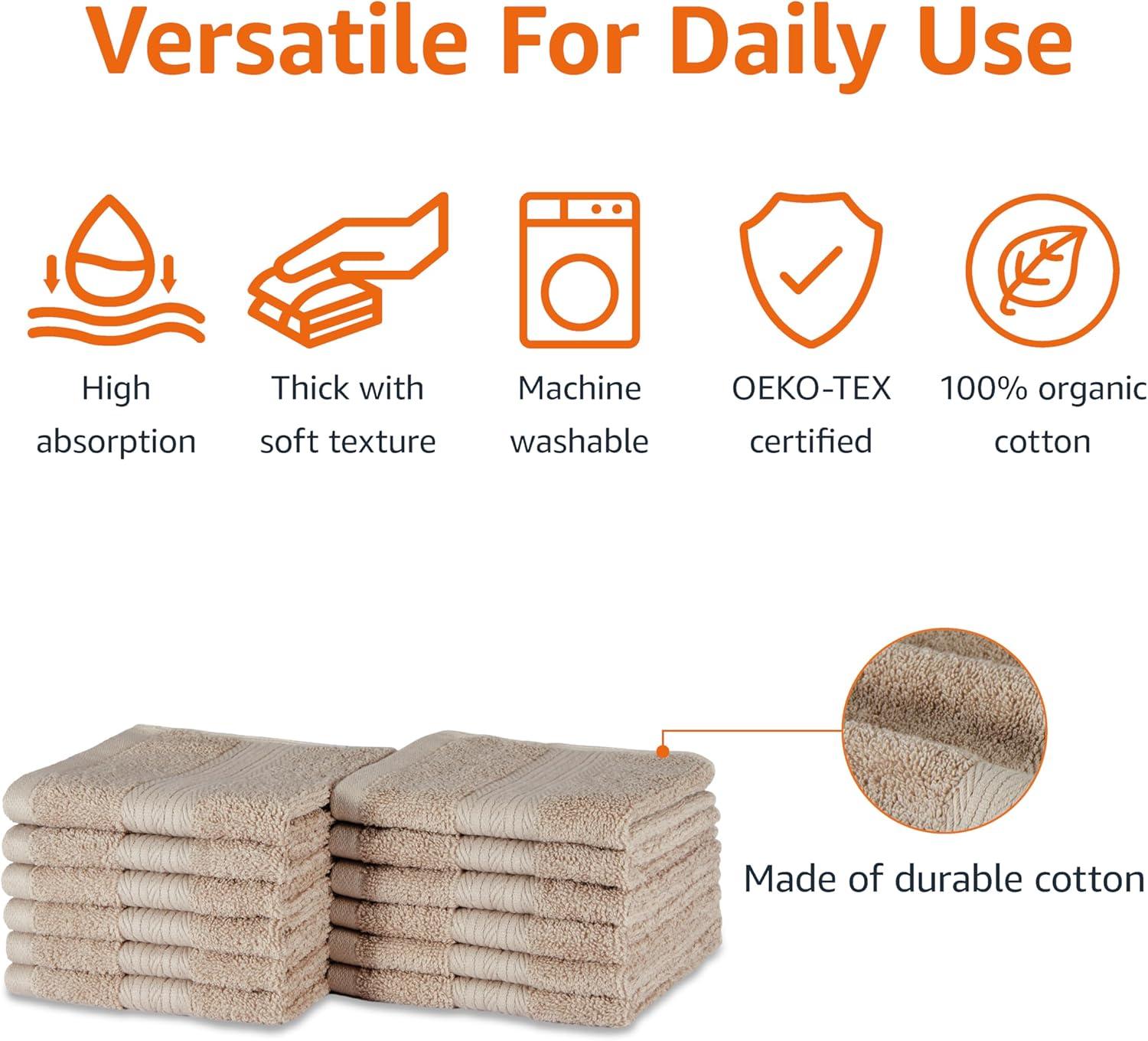 Versatile For Daily Use

High absorption

Thick with soft texture

Machine washable

OEKO-TEX certified

100% organic cotton

Made of durable cotton